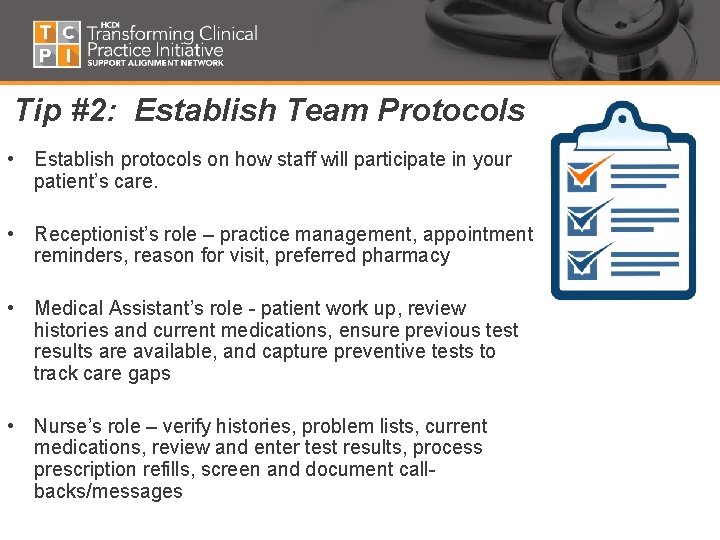 T C
P I
HCDI
Transforming Clinical Practice Initiative
SUPPORT ALIGNMENT NETWORK

Tip #2: Establish Team Protocols

• Establish protocols on how staff will participate in your patient's care.

• Receptionist's role – practice management, appointment reminders, reason for visit, preferred pharmacy

• Medical Assistant's role - patient work up, review histories and current medications, ensure previous test results are available, and capture preventive tests to track care gaps

• Nurse's role – verify histories, problem lists, current medications, review and enter test results, process prescription refills, screen and document call-backs/messages